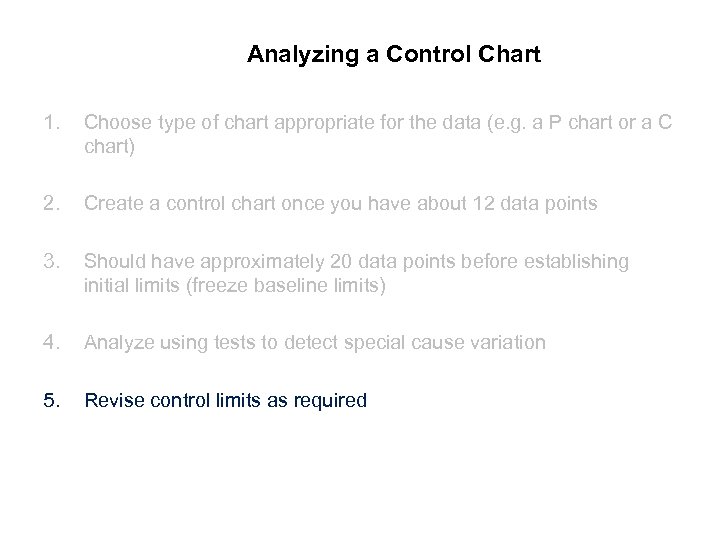 Analyzing a Control Chart

1. Choose type of chart appropriate for the data (e.g. a P chart or a C chart)

2. Create a control chart once you have about 12 data points

3. Should have approximately 20 data points before establishing initial limits (freeze baseline limits)

4. Analyze using tests to detect special cause variation

5. Revise control limits as required